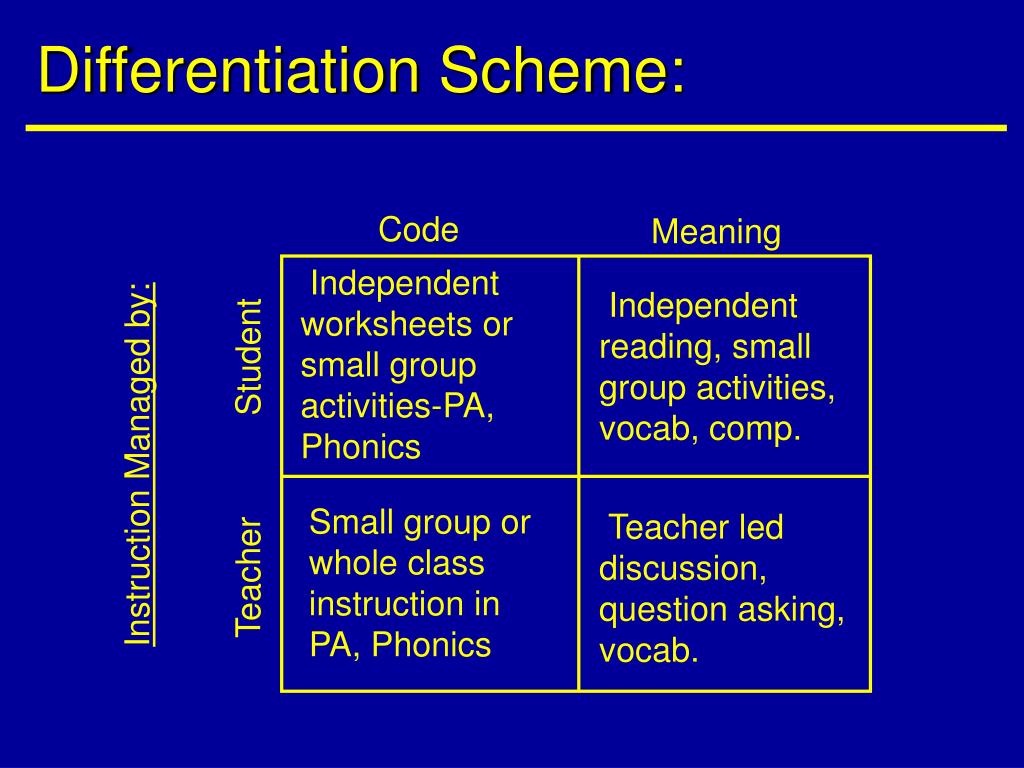 Differentiation Scheme:

Instruction Managed by:

| | Code | Meaning |
|---|---|---|
| Student | Independent worksheets or small group activities-PA, Phonics | Independent reading, small group activities, vocab, comp. |
| Teacher | Small group or whole class instruction in PA, Phonics | Teacher led discussion, question asking, vocab. |